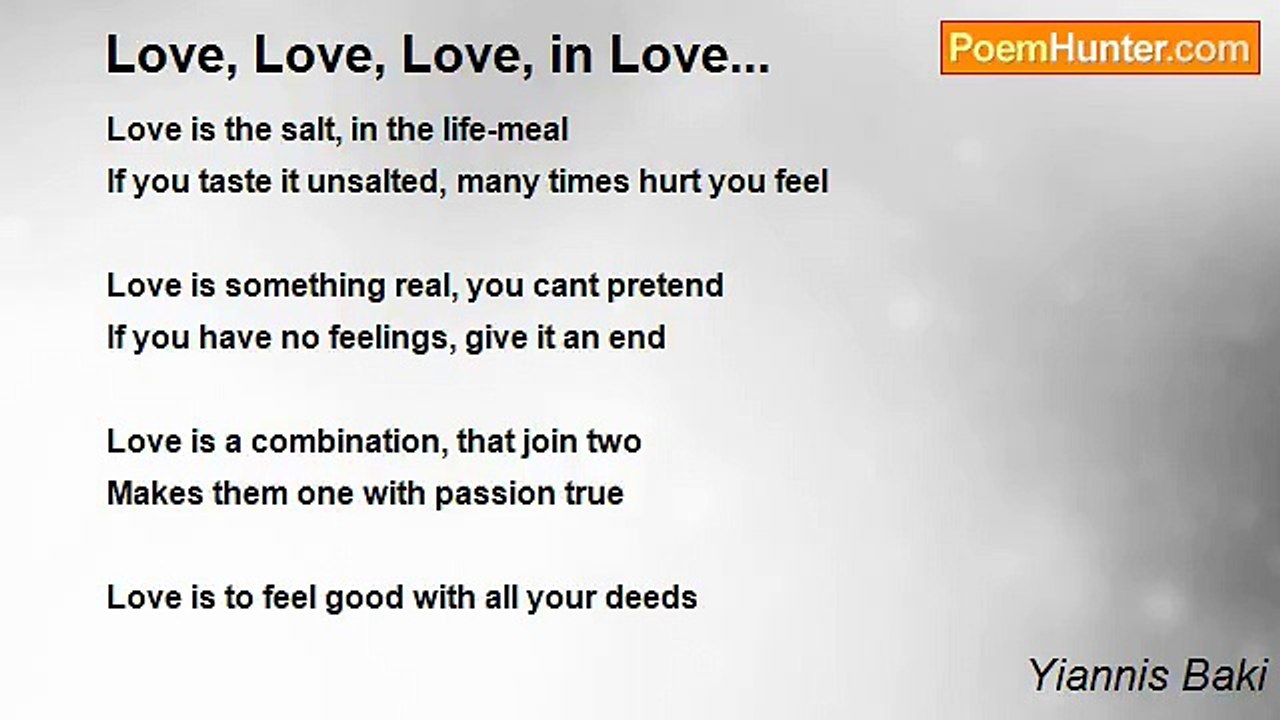 Love, Love, Love, in Love...

PoemHunter.com

Love is the salt, in the life-meal
If you taste it unsalted, many times hurt you feel

Love is something real, you cant pretend
If you have no feelings, give it an end

Love is a combination, that join two
Makes them one with passion true

Love is to feel good with all your deeds

Yiannis Baki